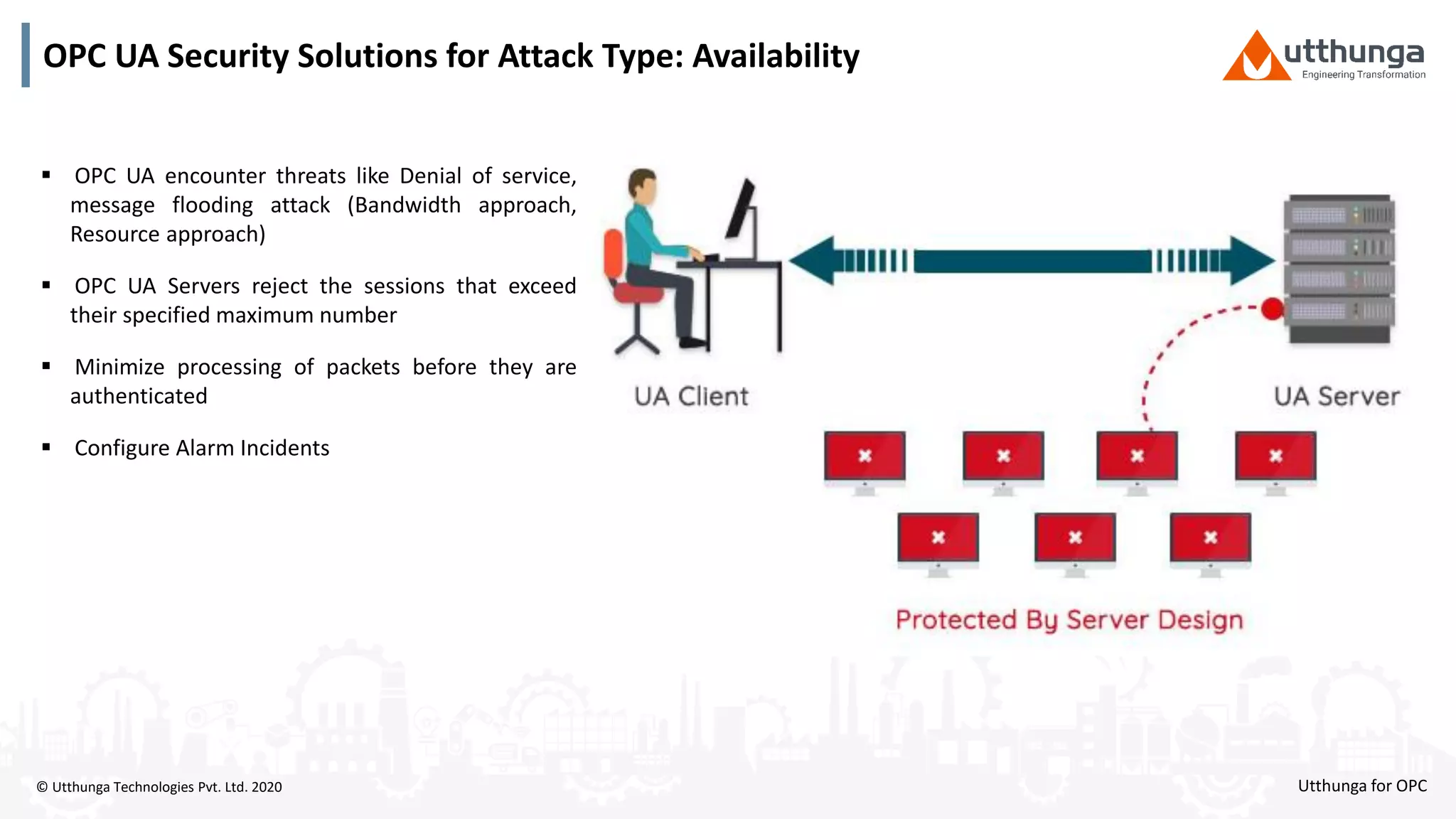 OPC UA Security Solutions for Attack Type: Availability

utthunga
Engineering Transformation

▪ OPC UA encounter threats like Denial of service, message flooding attack (Bandwidth approach, Resource approach)

▪ OPC UA Servers reject the sessions that exceed their specified maximum number

▪ Minimize processing of packets before they are authenticated

▪ Configure Alarm Incidents

UA Client

UA Server

Protected By Server Design

© Utthunga Technologies Pvt. Ltd. 2020

Utthunga for OPC